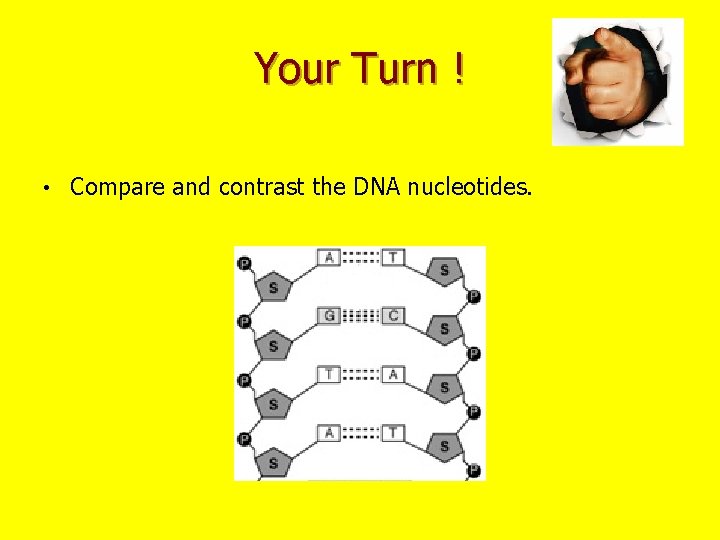 Your Turn !

• Compare and contrast the DNA nucleotides.

P S A T S P
P S G C S P
P S T A S P
P S A T S P